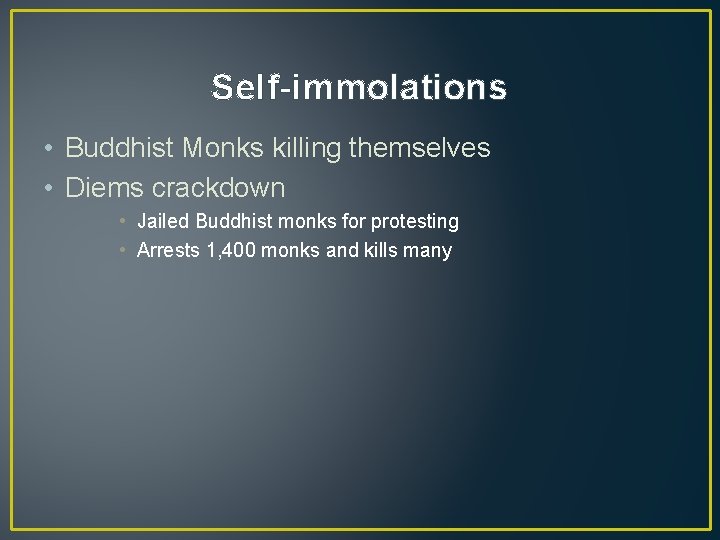 Self-immolations

• Buddhist Monks killing themselves
• Diems crackdown
  • Jailed Buddhist monks for protesting
  • Arrests 1,400 monks and kills many